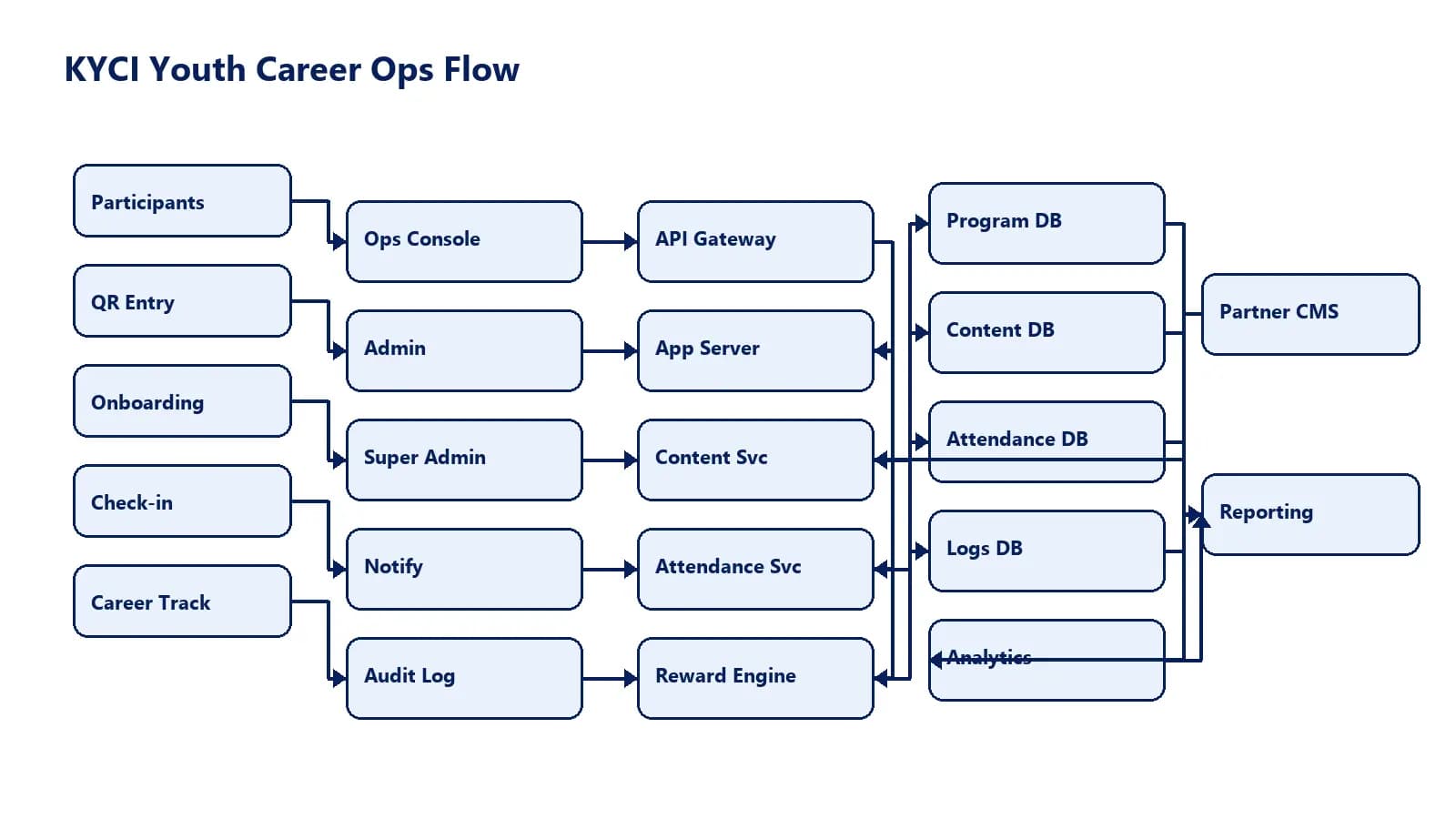 KYCI Youth Career Ops Flow

Participants

QR Entry

Onboarding

Check-in

Career Track

Ops Console

Admin

Super Admin

Notify

Audit Log

API Gateway

App Server

Content Svc

Attendance Svc

Reward Engine

Program DB

Content DB

Attendance DB

Logs DB

Analytics

Partner CMS

Reporting